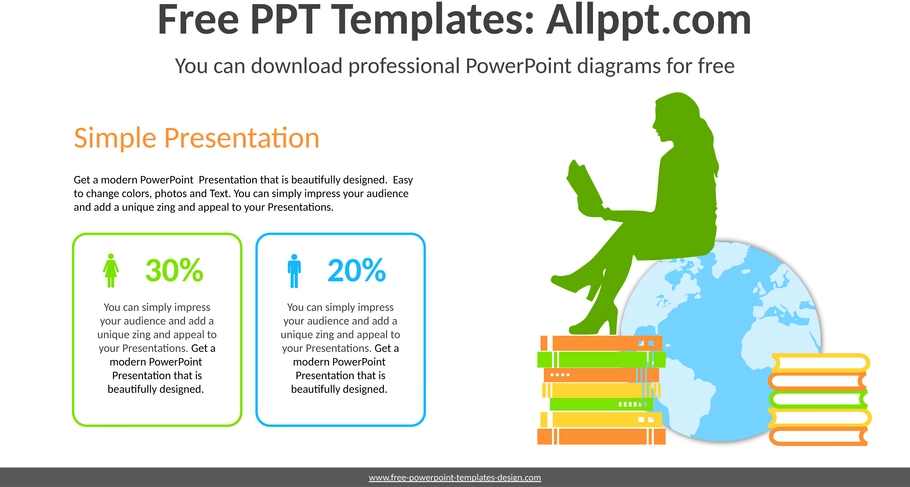 Free PPT Templates: Allppt.com

You can download professional PowerPoint diagrams for free

Simple Presentation

Get a modern PowerPoint Presentation that is beautifully designed. Easy to change colors, photos and Text. You can simply impress your audience and add a unique zing and appeal to your Presentations.

30%

You can simply impress your audience and add a unique zing and appeal to your Presentations. Get a modern PowerPoint Presentation that is beautifully designed.

20%

You can simply impress your audience and add a unique zing and appeal to your Presentations. Get a modern PowerPoint Presentation that is beautifully designed.

www.free-powerpoint-templates-design.com